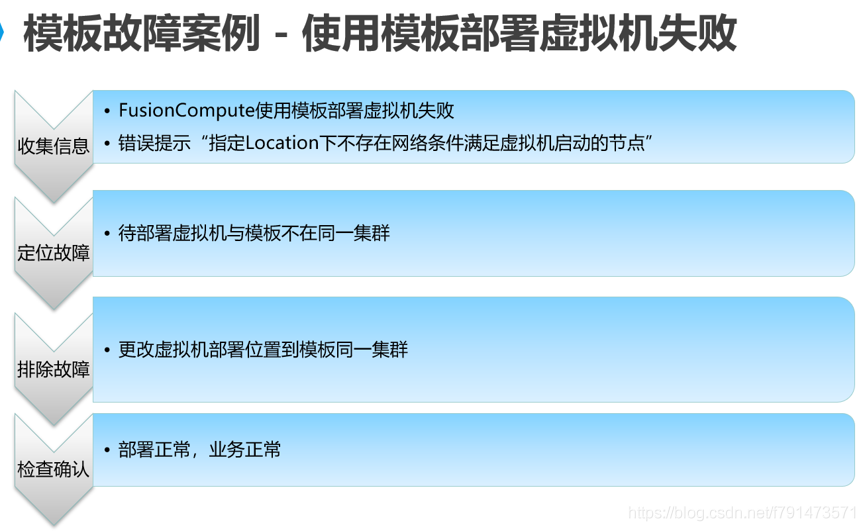 模板故障案例 - 使用模板部署虚拟机失败

收集信息
• FusionCompute使用模板部署虚拟机失败
• 错误提示“指定Location下不存在网络条件满足虚拟机启动的节点”

定位故障
• 待部署虚拟机与模板不在同一集群

排除故障
• 更改虚拟机部署位置到模板同一集群

检查确认
• 部署正常，业务正常

https://blog.csdn.net/f791473571